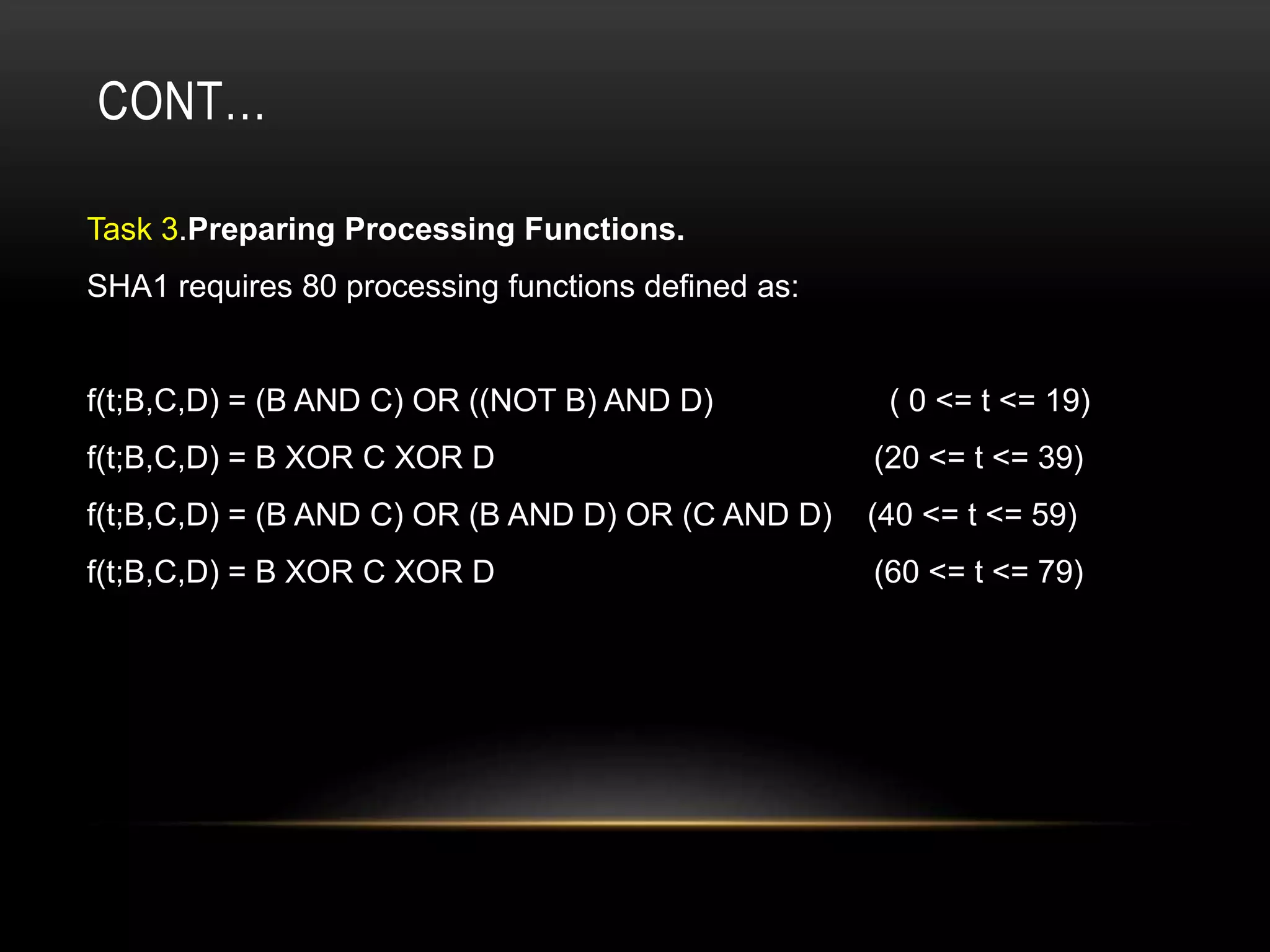 CONT…

Task 3.Preparing Processing Functions.

SHA1 requires 80 processing functions defined as:

f(t;B,C,D) = (B AND C) OR ((NOT B) AND D) ( 0 <= t <= 19)

f(t;B,C,D) = B XOR C XOR D (20 <= t <= 39)

f(t;B,C,D) = (B AND C) OR (B AND D) OR (C AND D) (40 <= t <= 59)

f(t;B,C,D) = B XOR C XOR D (60 <= t <= 79)